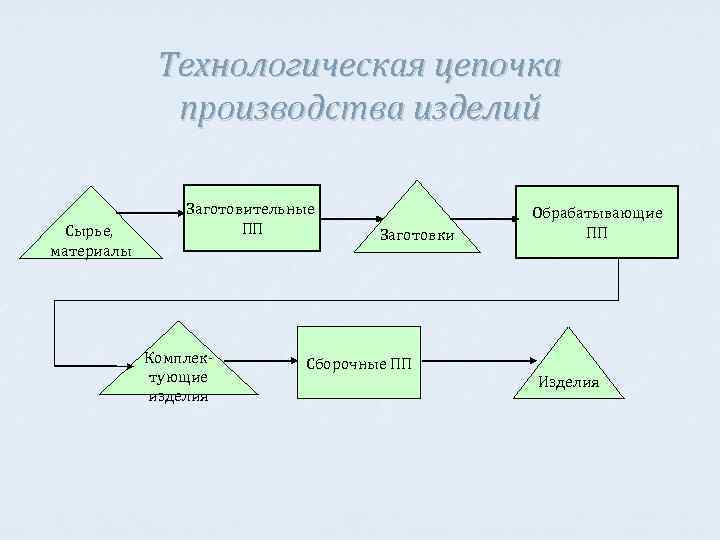 Технологическая цепочка производства изделий

Сырье, материалы

Заготовительные ПП

Заготовки

Обрабатывающие ПП

Комплектующие изделия

Сборочные ПП

Изделия